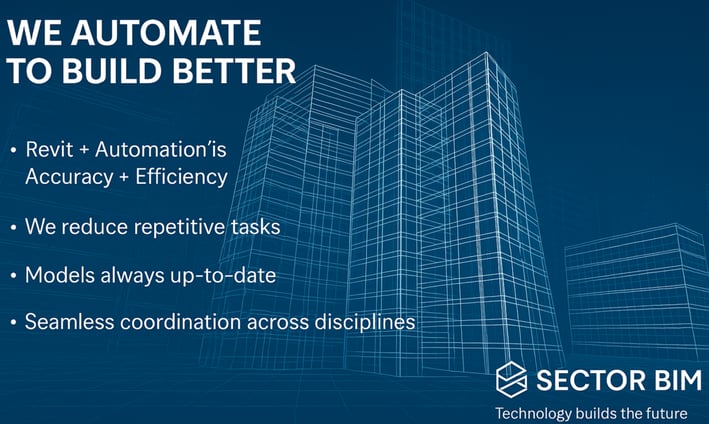 WE AUTOMATE TO BUILD BETTER

• Revit + Automation'is Accuracy + Efficiency

• We reduce repetitive tasks

• Models always up-to-date

• Seamless coordination across disciplines

SECTOR BIM
Technology builds the future